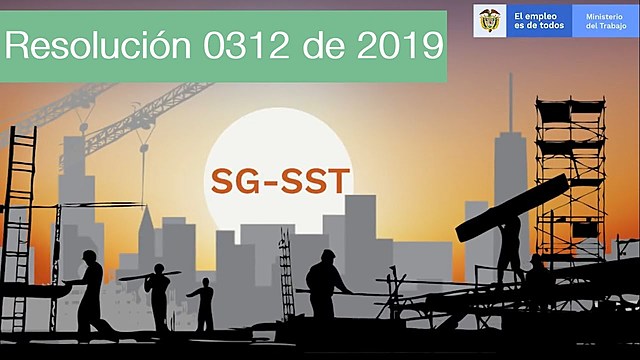 Resolución 0312 de 2019

El empleo es de todos

Ministerio del Trabajo

SG-SST